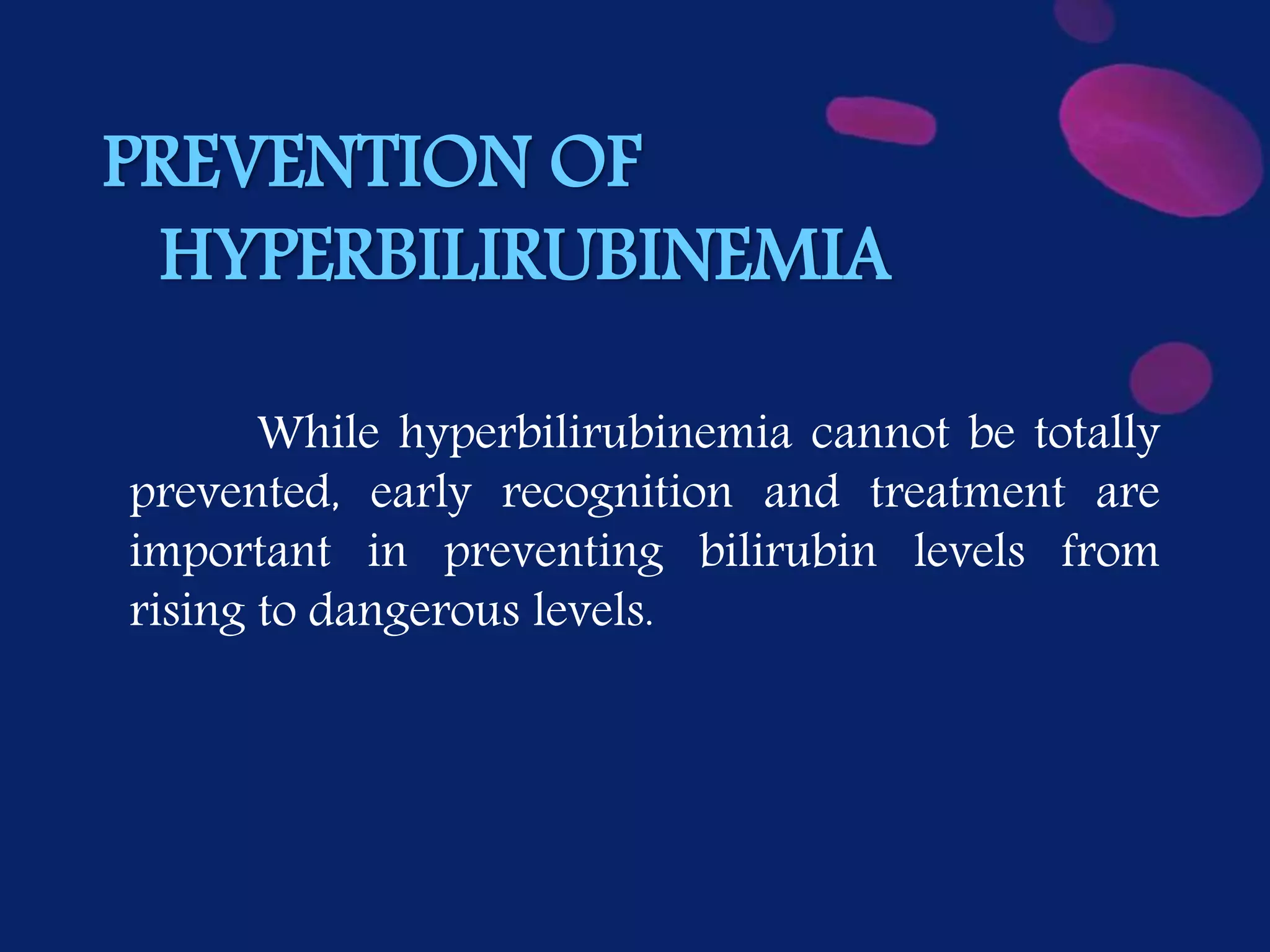 PREVENTION OF HYPERBILIRUBINEMIA

While hyperbilirubinemia cannot be totally prevented, early recognition and treatment are important in preventing bilirubin levels from rising to dangerous levels.